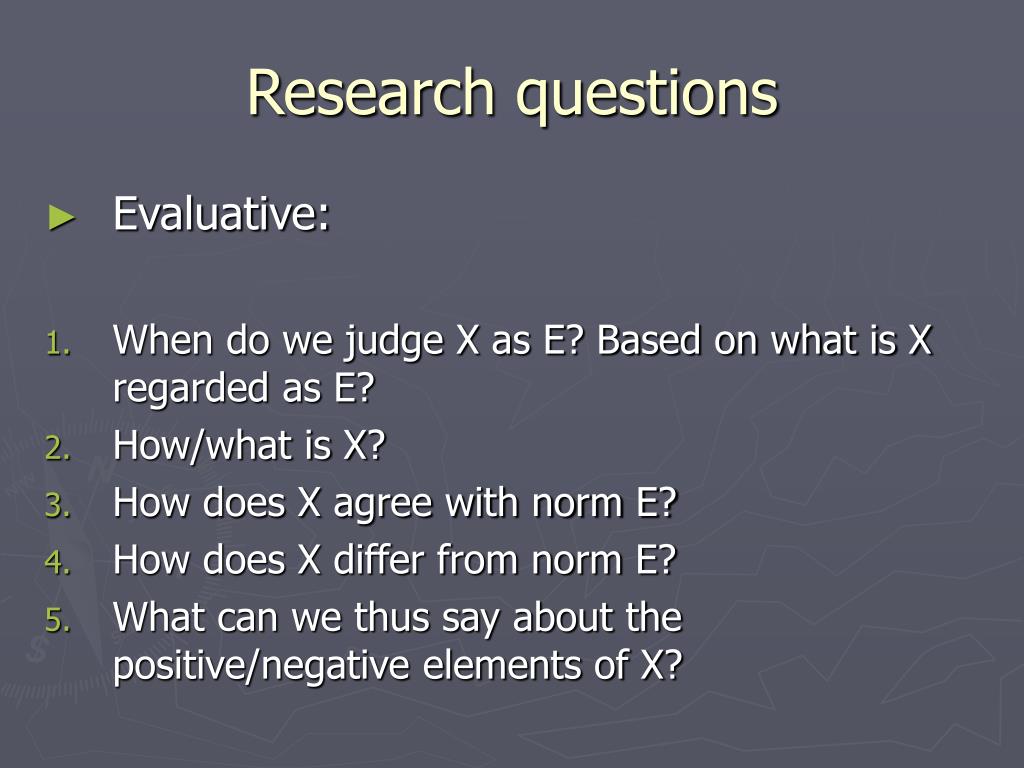 Research questions

► Evaluative:

1. When do we judge X as E? Based on what is X regarded as E?
2. How/what is X?
3. How does X agree with norm E?
4. How does X differ from norm E?
5. What can we thus say about the positive/negative elements of X?